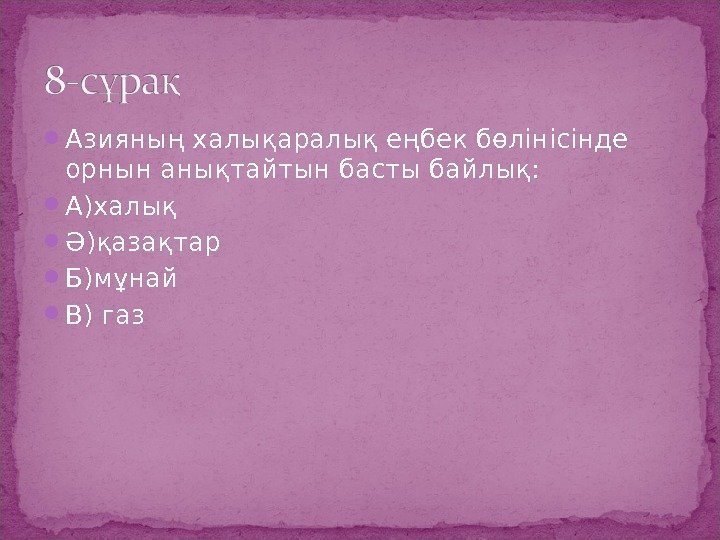 8-сұрақ

Азияның халықаралық еңбек бөлінісінде орнын анықтайтын басты байлық:

А)халық

Ә)қазақтар

Б)мұнай

В) газ